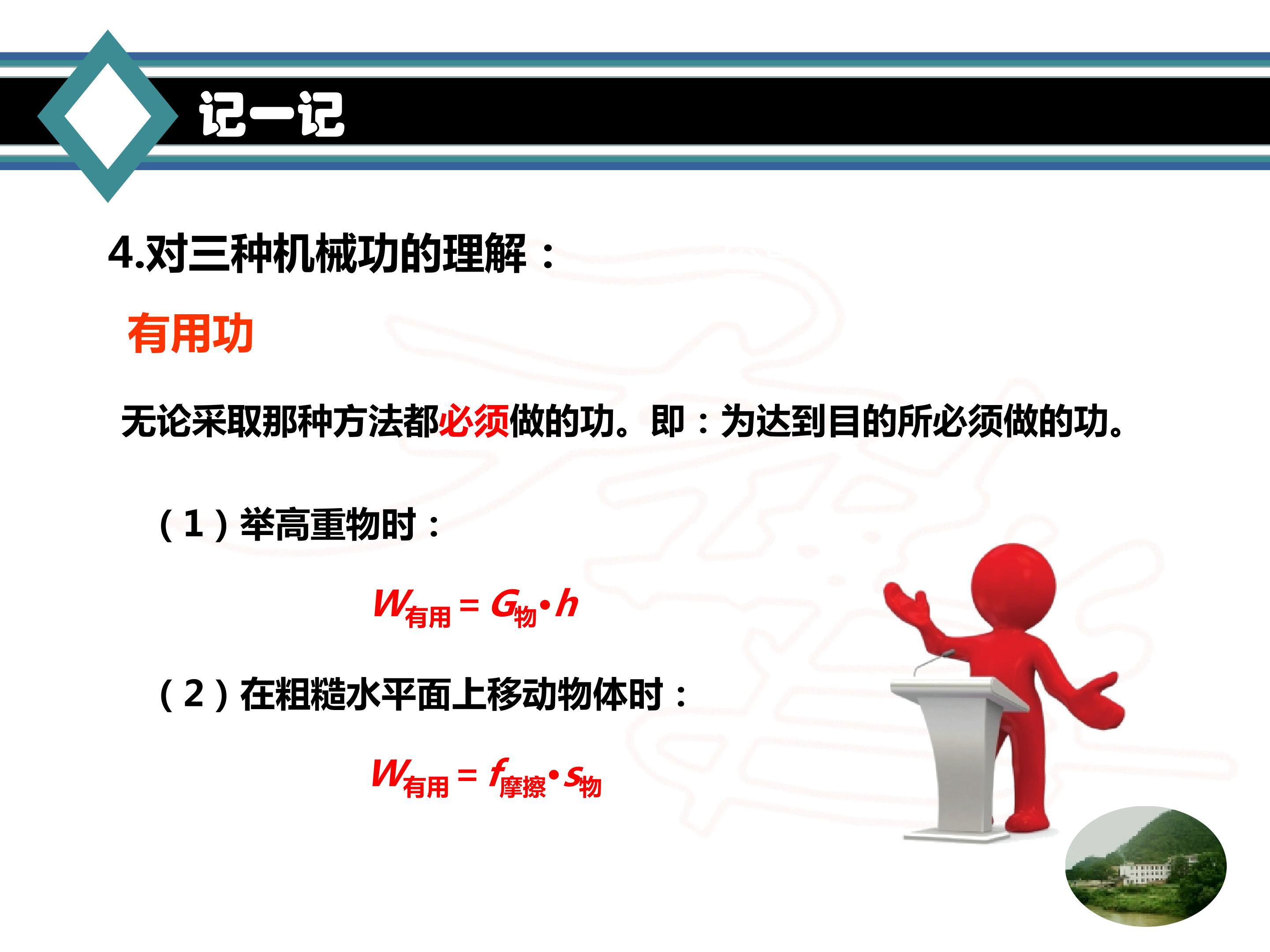 记一记

4.对三种机械功的理解：

有用功

无论采取那种方法都必须做的功。即：为达到目的所必须做的功。

（1）举高重物时：

$W_{有用} = G_{物} \cdot h$

（2）在粗糙水平面上移动物体时：

$W_{有用} = f_{摩擦} \cdot s_{物}$